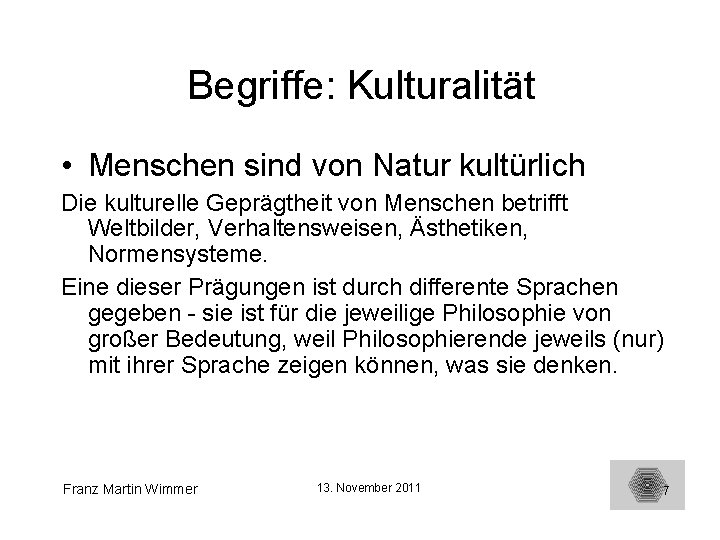 Begriffe: Kulturalität

• Menschen sind von Natur kultürlich

Die kulturelle Geprägtheit von Menschen betrifft Weltbilder, Verhaltensweisen, Ästhetiken, Normensysteme.

Eine dieser Prägungen ist durch differente Sprachen gegeben - sie ist für die jeweilige Philosophie von großer Bedeutung, weil Philosophierende jeweils (nur) mit ihrer Sprache zeigen können, was sie denken.

Franz Martin Wimmer

13. November 2011

7